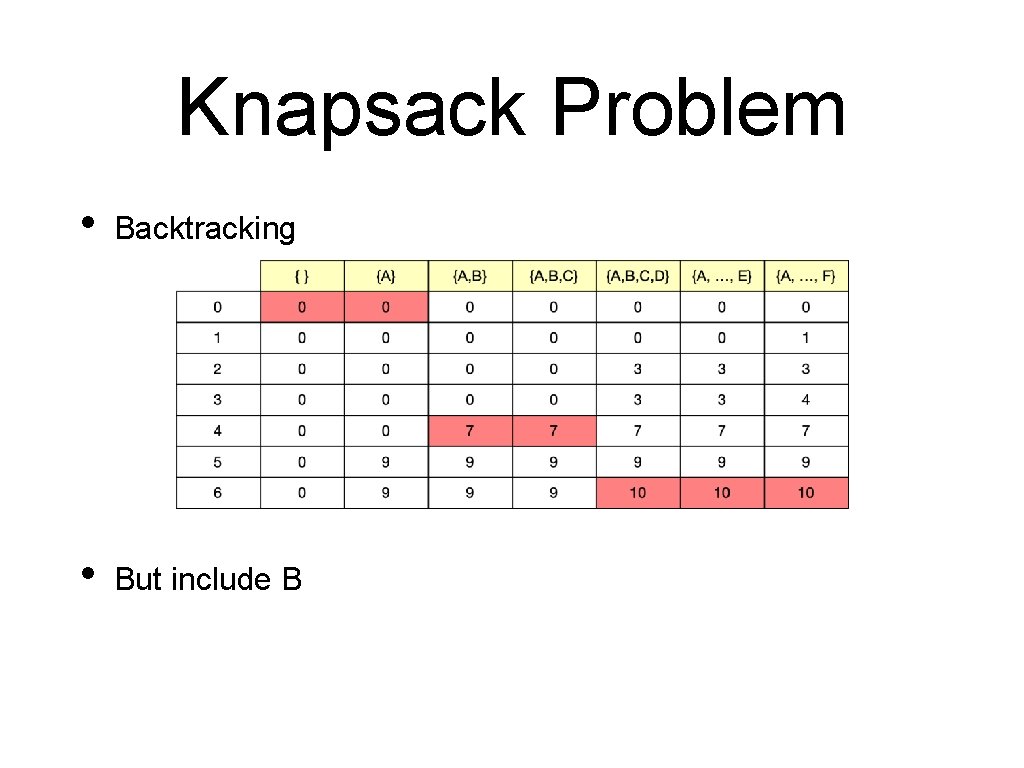 Knapsack Problem

• Backtracking

| | { } | {A} | {A,B} | {A,B,C} | {A,B,C,D} | {A, …, E} | {A, …, F} |
|---|---|---|---|---|---|---|---|
| 0 | 0 | 0 | 0 | 0 | 0 | 0 | 0 |
| 1 | 0 | 0 | 0 | 0 | 0 | 0 | 1 |
| 2 | 0 | 0 | 0 | 0 | 3 | 3 | 3 |
| 3 | 0 | 0 | 0 | 0 | 3 | 3 | 4 |
| 4 | 0 | 0 | 7 | 7 | 7 | 7 | 7 |
| 5 | 0 | 9 | 9 | 9 | 9 | 9 | 9 |
| 6 | 0 | 9 | 9 | 9 | 10 | 10 | 10 |

• But include B